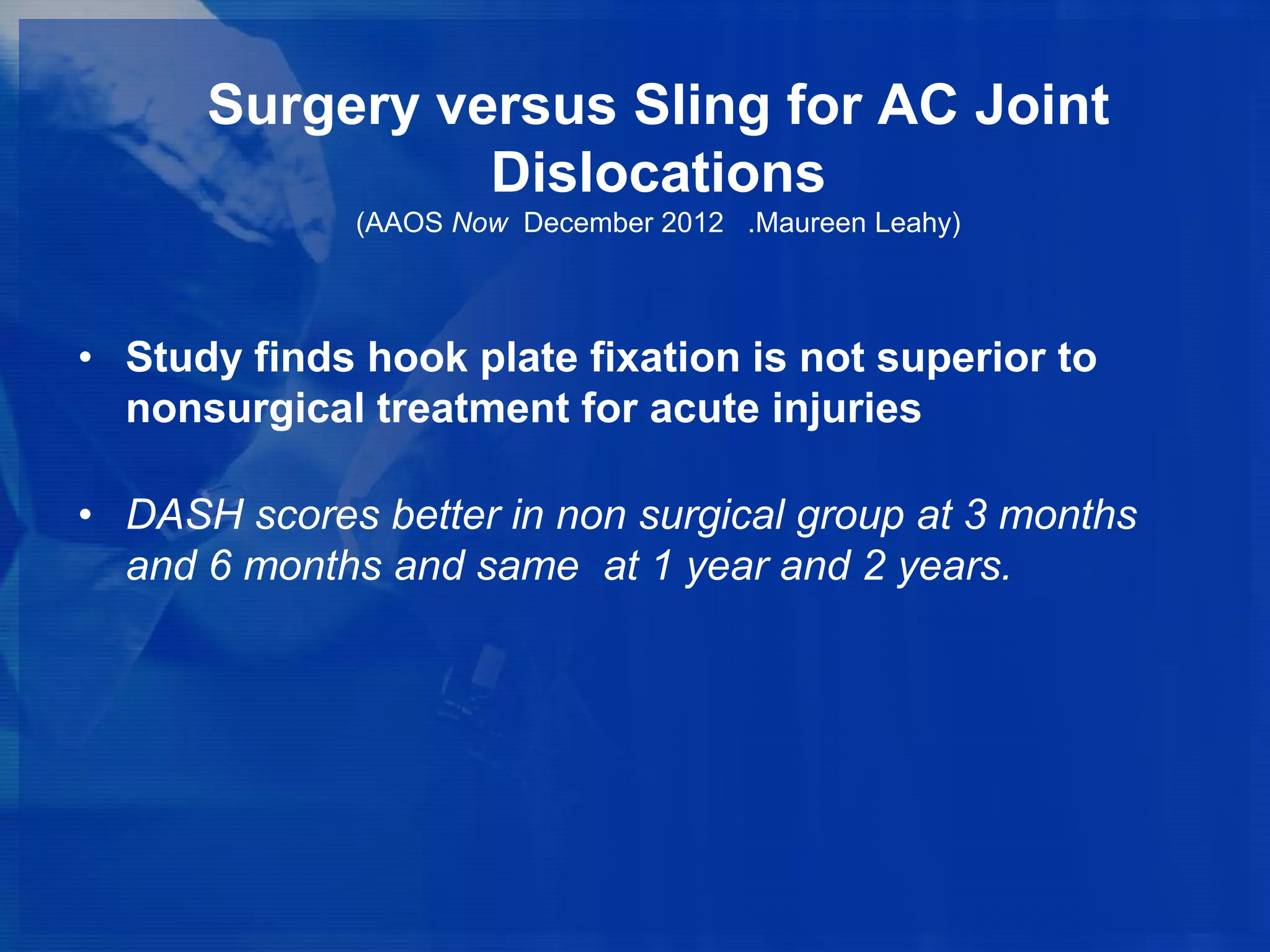 Surgery versus Sling for AC Joint Dislocations
(AAOS Now December 2012 .Maureen Leahy)

• Study finds hook plate fixation is not superior to nonsurgical treatment for acute injuries

• DASH scores better in non surgical group at 3 months and 6 months and same at 1 year and 2 years.